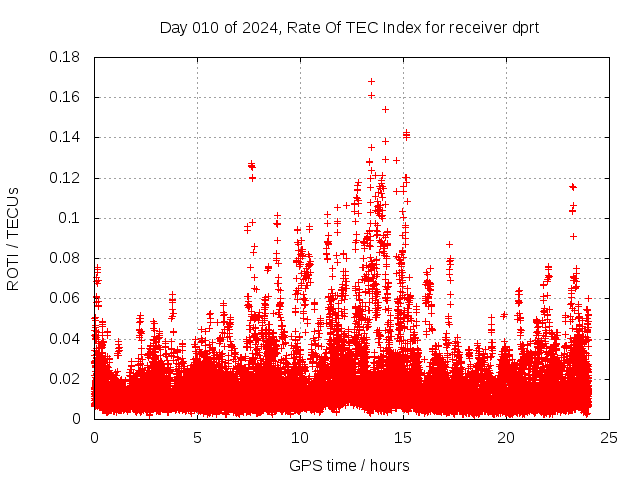 Day 010 of 2024, Rate Of TEC Index for receiver dprt

ROTI / TECUs

0.18
0.16
0.14
0.12
0.1
0.08
0.06
0.04
0.02
0

0
5
10
15
20
25

GPS time / hours